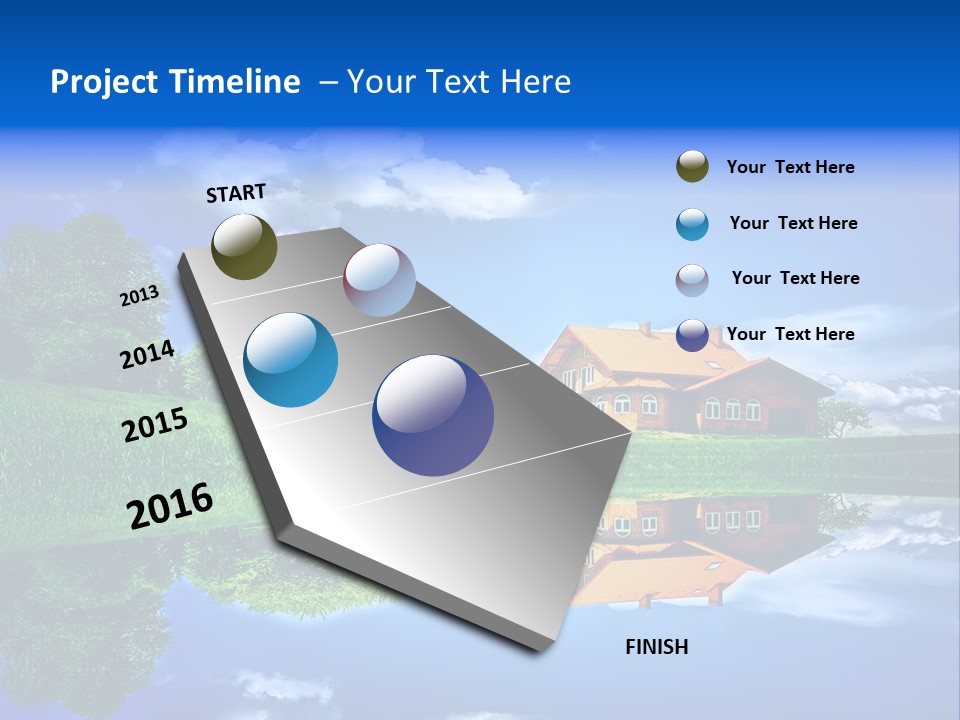 Project Timeline – Your Text Here

START

2013

2014

2015

2016

FINISH

Your Text Here

Your Text Here

Your Text Here

Your Text Here